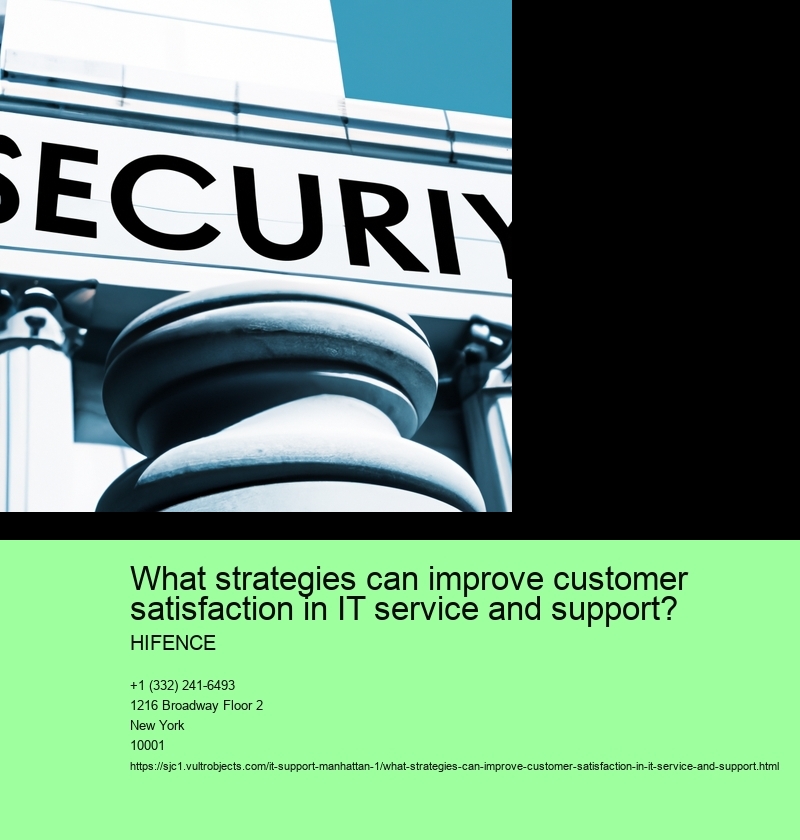 SECURIY

What strategies can improve customer satisfaction in IT service and support?

HIFENCE

+1 (332) 241-6493
1216 Broadway Floor 2
New York
10001
https://sjc1.vultrobjects.com/it-support-manhattan-1/what-strategies-can-improve-customer-satisfaction-in-it-service-and-support.html